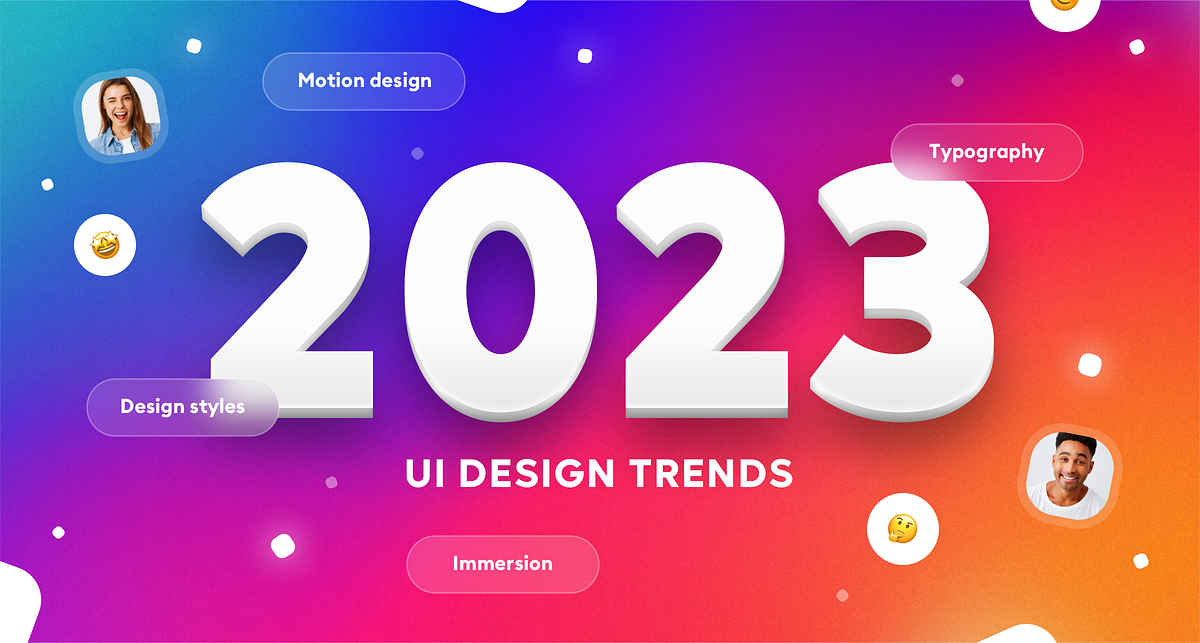 Motion design

Typography

2023

Design styles

UI DESIGN TRENDS

Immersion